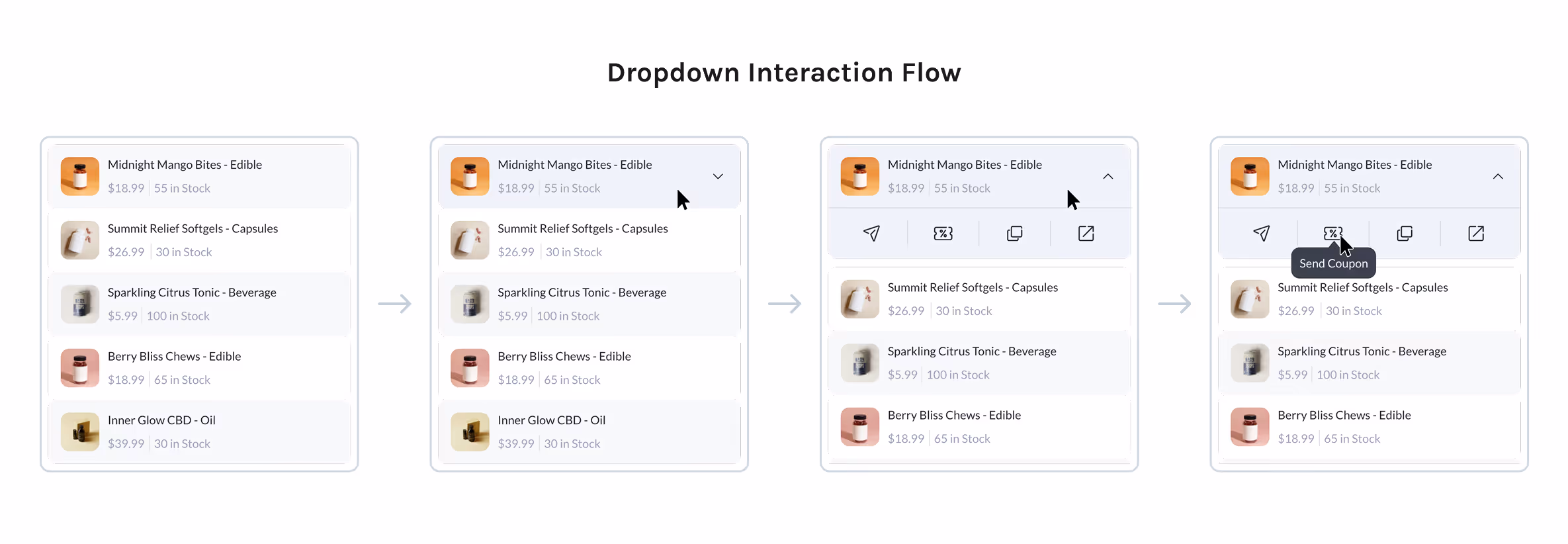 Dropdown Interaction Flow

Midnight Mango Bites - Edible
$18.99 | 55 in Stock

Summit Relief Softgels - Capsules
$26.99 | 30 in Stock

Sparkling Citrus Tonic - Beverage
$5.99 | 100 in Stock

Berry Bliss Chews - Edible
$18.99 | 65 in Stock

Inner Glow CBD - Oil
$39.99 | 30 in Stock

Midnight Mango Bites - Edible
$18.99 | 55 in Stock

Summit Relief Softgels - Capsules
$26.99 | 30 in Stock

Sparkling Citrus Tonic - Beverage
$5.99 | 100 in Stock

Berry Bliss Chews - Edible
$18.99 | 65 in Stock

Inner Glow CBD - Oil
$39.99 | 30 in Stock

Midnight Mango Bites - Edible
$18.99 | 55 in Stock

Summit Relief Softgels - Capsules
$26.99 | 30 in Stock

Sparkling Citrus Tonic - Beverage
$5.99 | 100 in Stock

Berry Bliss Chews - Edible
$18.99 | 65 in Stock

Midnight Mango Bites - Edible
$18.99 | 55 in Stock

Send Coupon

Summit Relief Softgels - Capsules
$26.99 | 30 in Stock

Sparkling Citrus Tonic - Beverage
$5.99 | 100 in Stock

Berry Bliss Chews - Edible
$18.99 | 65 in Stock